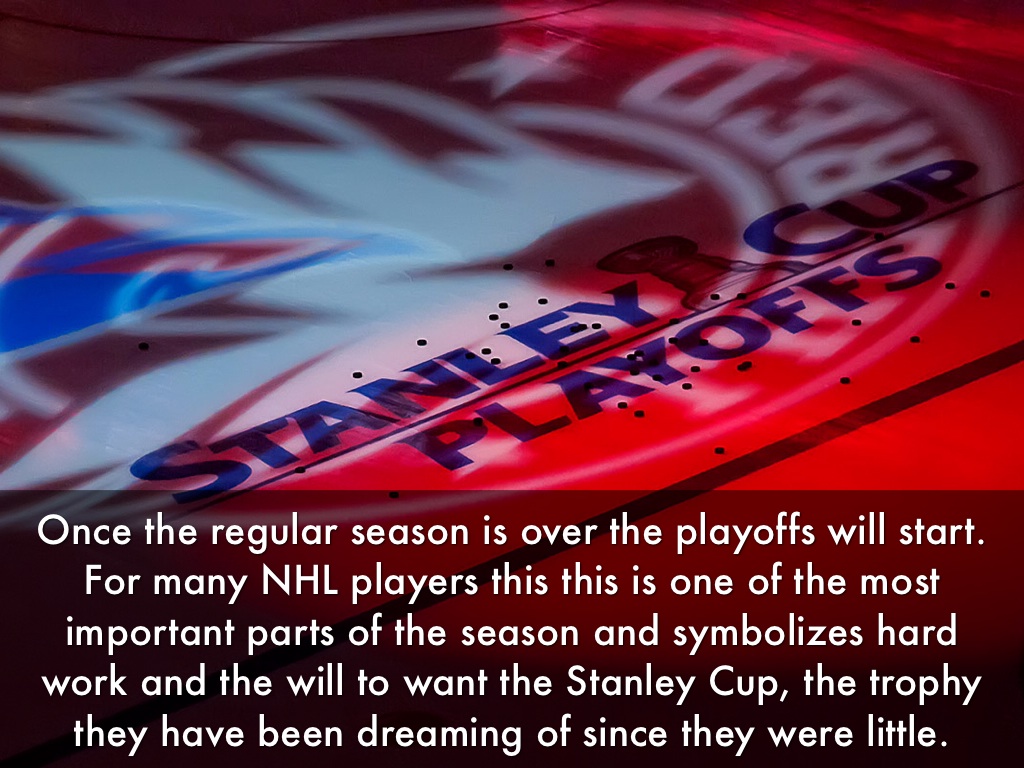 STANLEY CUP PLAYOFFS

Once the regular season is over the playoffs will start. For many NHL players this this is one of the most important parts of the season and symbolizes hard work and the will to want the Stanley Cup, the trophy they have been dreaming of since they were little.